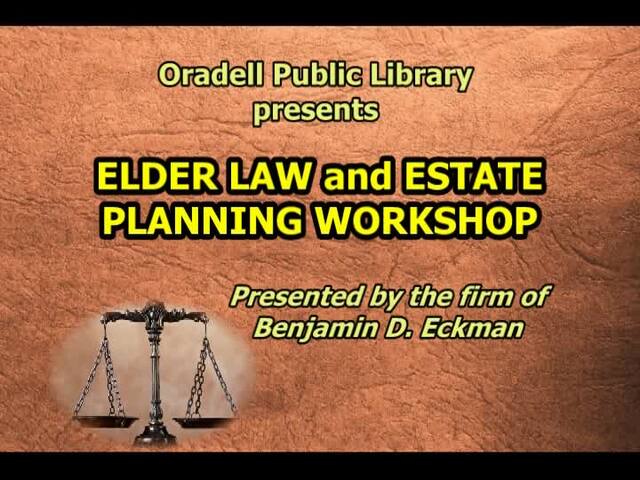 Oradell Public Library
presents

ELDER LAW and ESTATE PLANNING WORKSHOP

Presented by the firm of
Benjamin D. Eckman